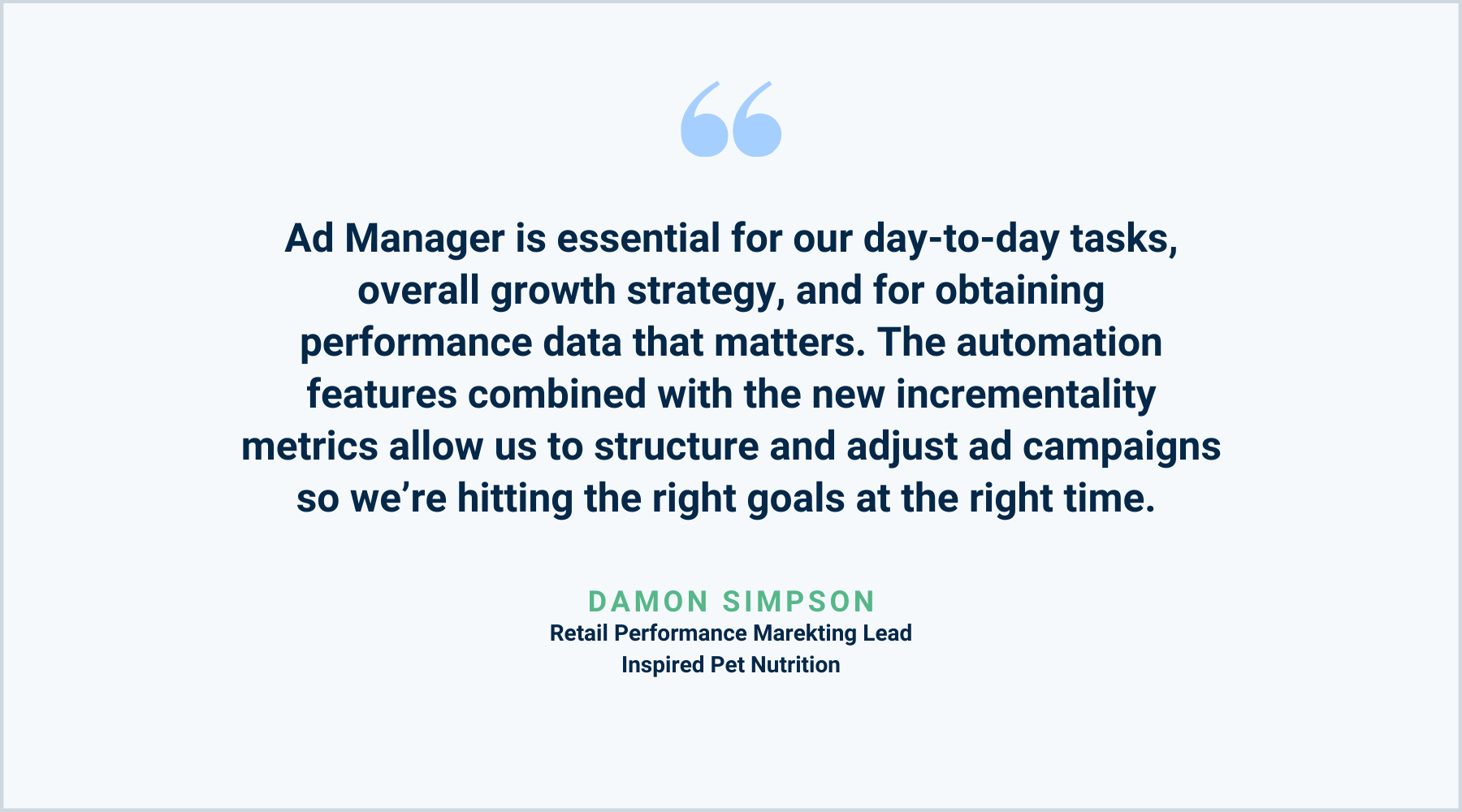 “

Ad Manager is essential for our day-to-day tasks, overall growth strategy, and for obtaining performance data that matters. The automation features combined with the new incrementality metrics allow us to structure and adjust ad campaigns so we’re hitting the right goals at the right time.

DAMON SIMPSON
Retail Performance Marekting Lead
Inspired Pet Nutrition